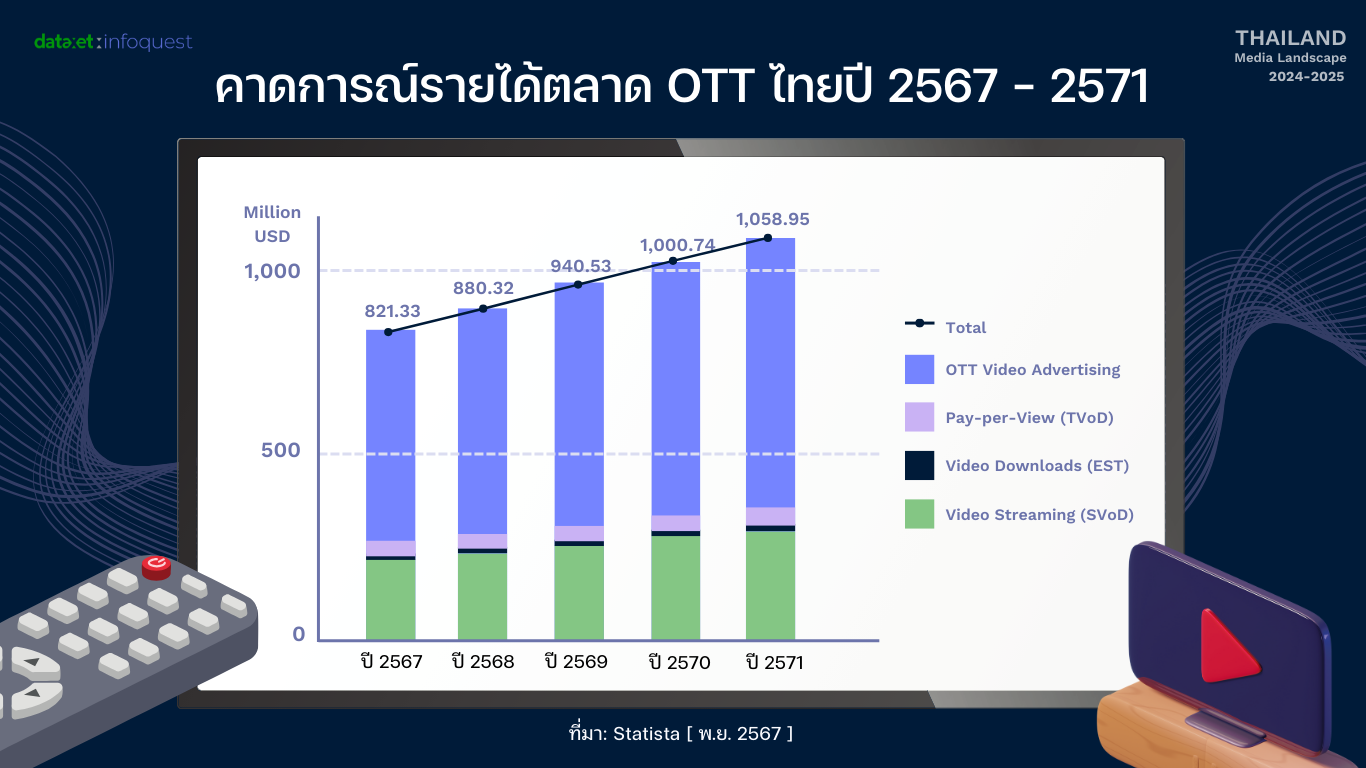 dataxet:infoquest

THAILAND
Media Landscape
2024-2025

คาดการณ์รายได้ตลาด OTT ไทยปี 2567 - 2571

Million USD

1,000

500

0

821.33
880.32
940.53
1,000.74
1,058.95

ปี 2567
ปี 2568
ปี 2569
ปี 2570
ปี 2571

Total
OTT Video Advertising
Pay-per-View (TVoD)
Video Downloads (EST)
Video Streaming (SVoD)

ที่มา: Statista [ พ.ย. 2567 ]